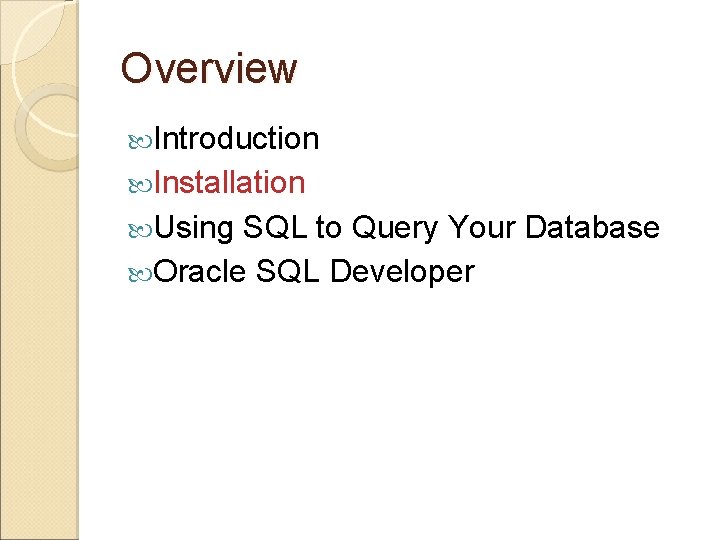 Overview

Introduction
Installation
Using SQL to Query Your Database
Oracle SQL Developer